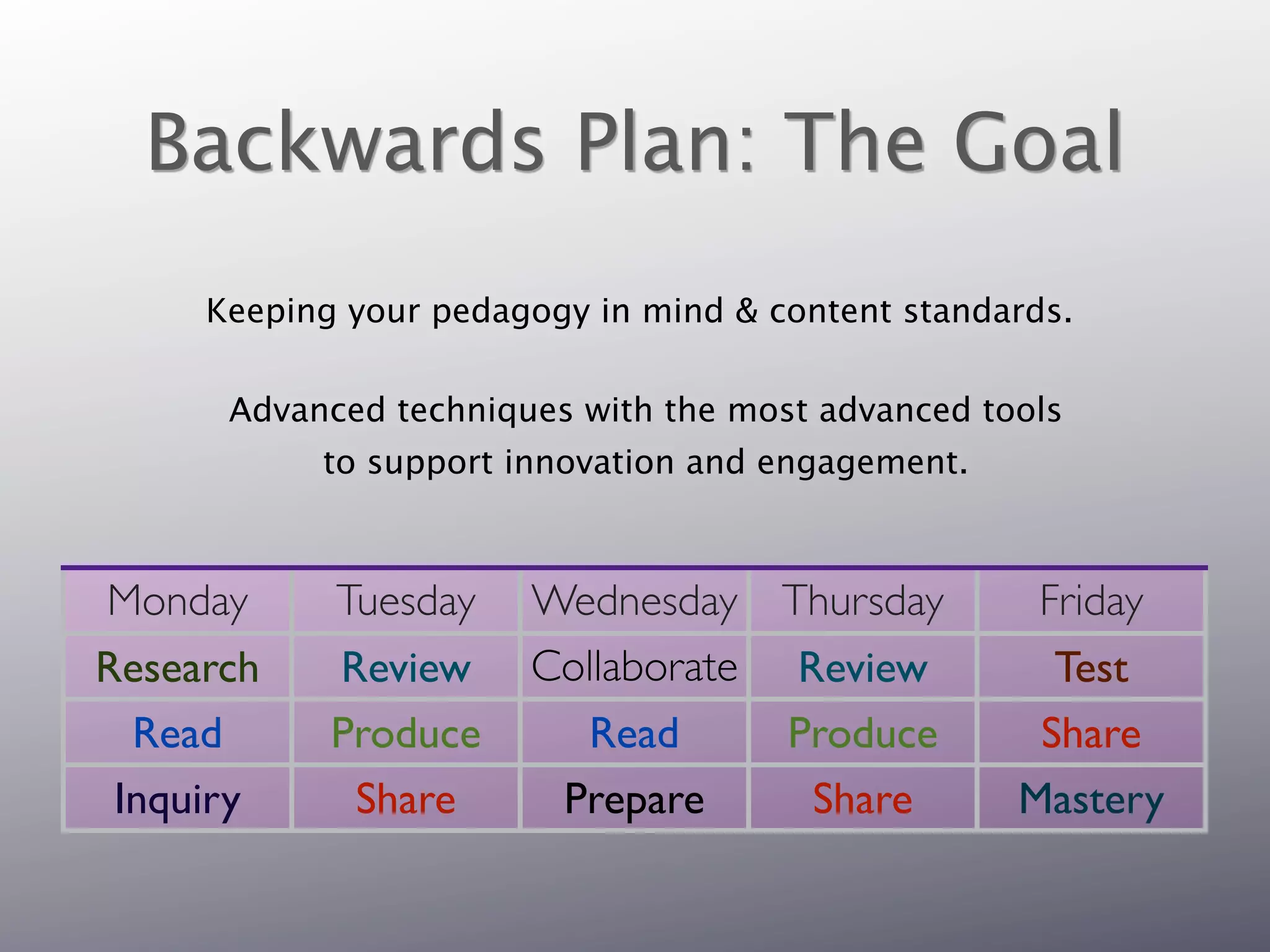 Backwards Plan: The Goal

Keeping your pedagogy in mind & content standards.

Advanced techniques with the most advanced tools to support innovation and engagement.

| Monday | Tuesday | Wednesday | Thursday | Friday |
|---|---|---|---|---|
| Research | Review | Collaborate | Review | Test |
| Read | Produce | Read | Produce | Share |
| Inquiry | Share | Prepare | Share | Mastery |